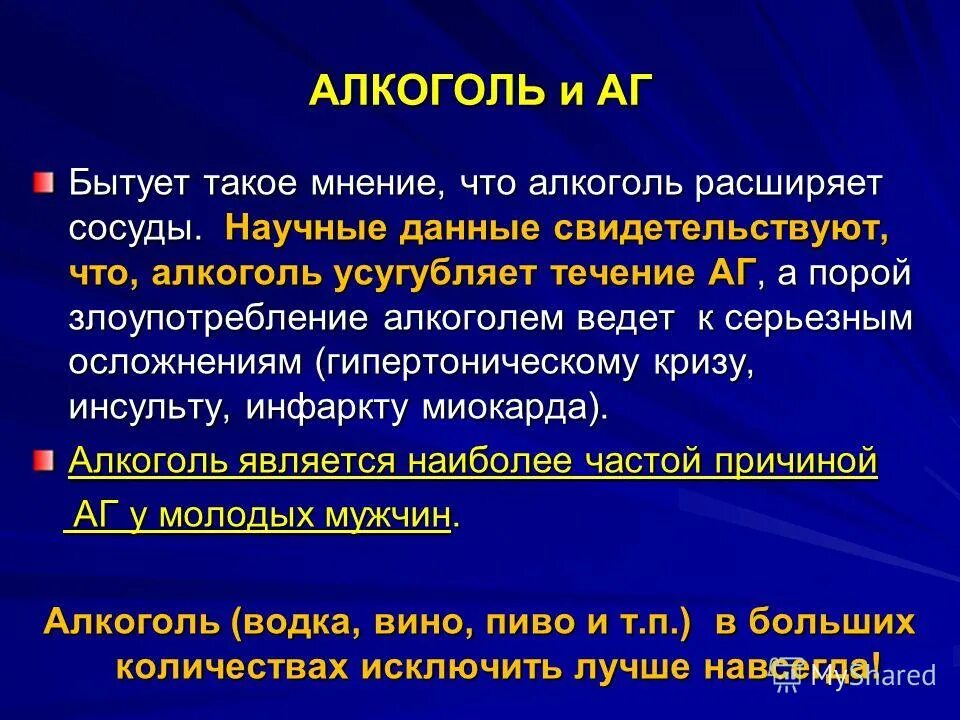 АЛКОГОЛЬ и АГ

Бытует такое мнение, что алкоголь расширяет сосуды. Научные данные свидетельствуют, что, алкоголь усугубляет течение АГ, а порой злоупотребление алкоголем ведет к серьезным осложнениям (гипертоническому кризу, инсульту, инфаркту миокарда).

Алкоголь является наиболее частой причиной АГ у молодых мужчин.

Алкоголь (водка, вино, пиво и т.п.) в больших количествах исключить лучше навсегда!

MyShared